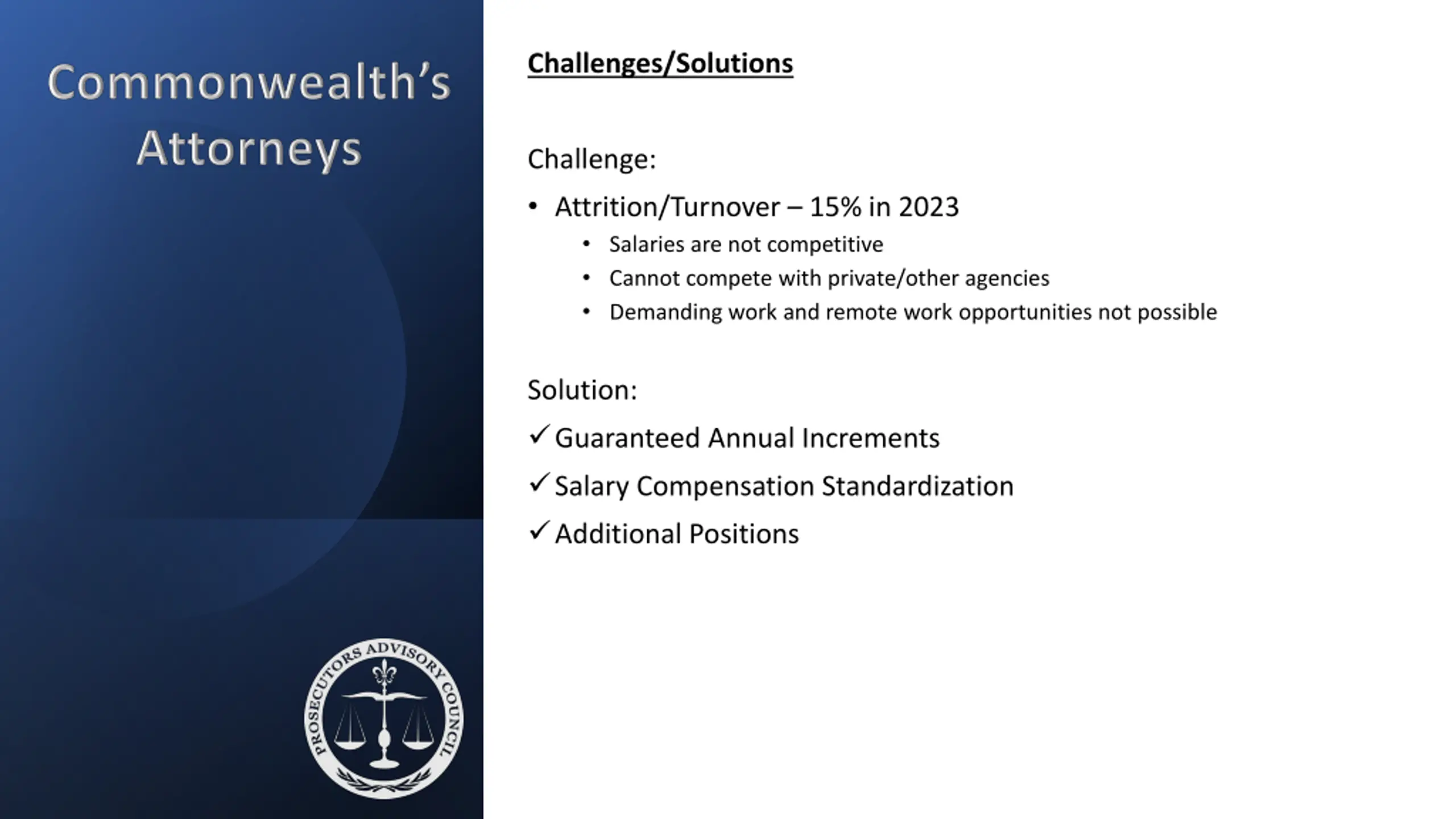 Commonwealth's Attorneys

PROSECUTORS ADVISORY COUNCIL

Challenges/Solutions

Challenge:

• Attrition/Turnover – 15% in 2023
  • Salaries are not competitive
  • Cannot compete with private/other agencies
  • Demanding work and remote work opportunities not possible

Solution:

✓ Guaranteed Annual Increments
✓ Salary Compensation Standardization
✓ Additional Positions